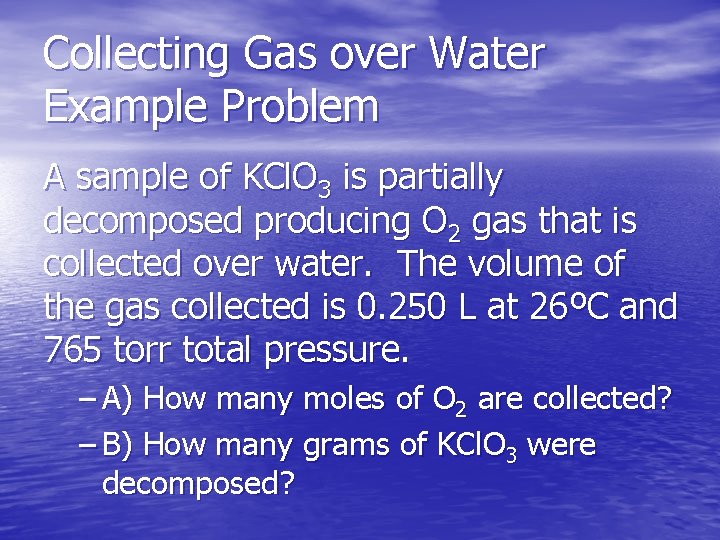 Collecting Gas over Water Example Problem

A sample of $KClO_3$ is partially decomposed producing $O_2$ gas that is collected over water. The volume of the gas collected is 0.250 L at 26ºC and 765 torr total pressure.

– A) How many moles of $O_2$ are collected?

– B) How many grams of $KClO_3$ were decomposed?